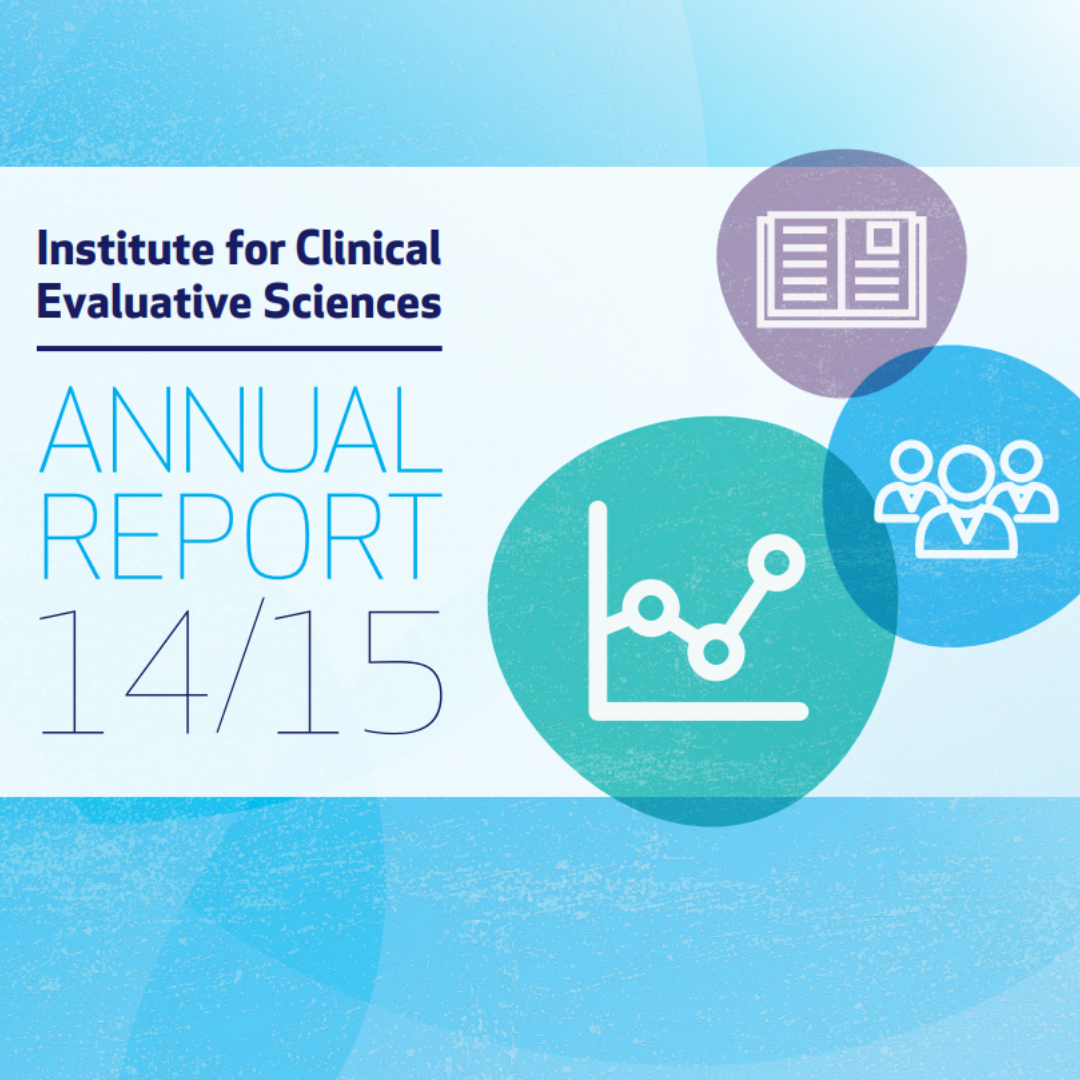 Institute for Clinical Evaluative Sciences

ANNUAL REPORT 14/15